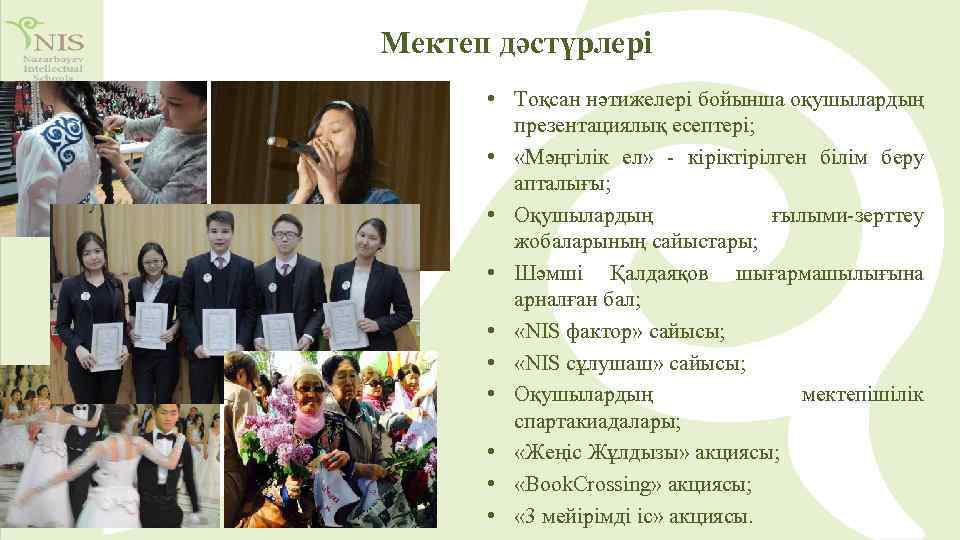 NIS
Nazarbayev
Intellectual
Schools

Мектеп дәстүрлері

• Тоқсан нәтижелері бойынша оқушылардың презентациялық есептері;
• «Мәңгілік ел» - кіріктірілген білім беру апталығы;
• Оқушылардың ғылыми-зерттеу жобаларының сайыстары;
• Шәмші Қалдаяқов шығармашылығына арналған бал;
• «NIS фактор» сайысы;
• «NIS сұлушаш» сайысы;
• Оқушылардың мектепішілік спартакиадалары;
• «Жеңіс Жұлдызы» акциясы;
• «BookCrossing» акциясы;
• «3 мейірімді іс» акциясы.